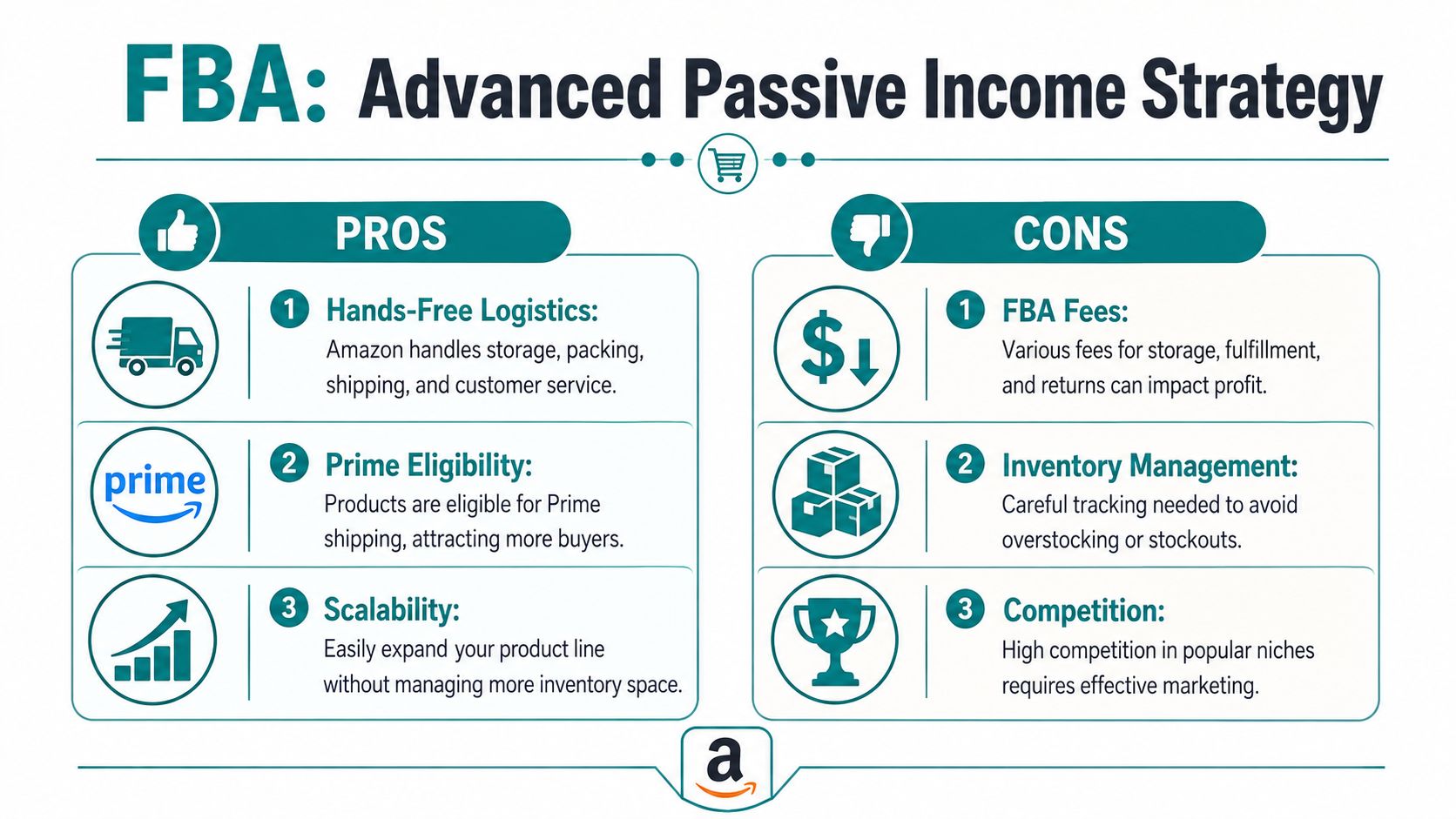 FBA: Advanced Passive Income Strategy

PROS

1 Hands-Free Logistics:
Amazon handles storage, packing, shipping, and customer service.

prime

2 Prime Eligibility:
Products are eligible for Prime shipping, attracting more buyers.

3 Scalability:
Easily expand your product line without managing more inventory space.

CONS

$

1 FBA Fees:
Various fees for storage, fulfillment, and returns can impact profit.

2 Inventory Management:
Careful tracking needed to avoid overstocking or stockouts.

3 Competition:
High competition in popular niches requires effective marketing.

a